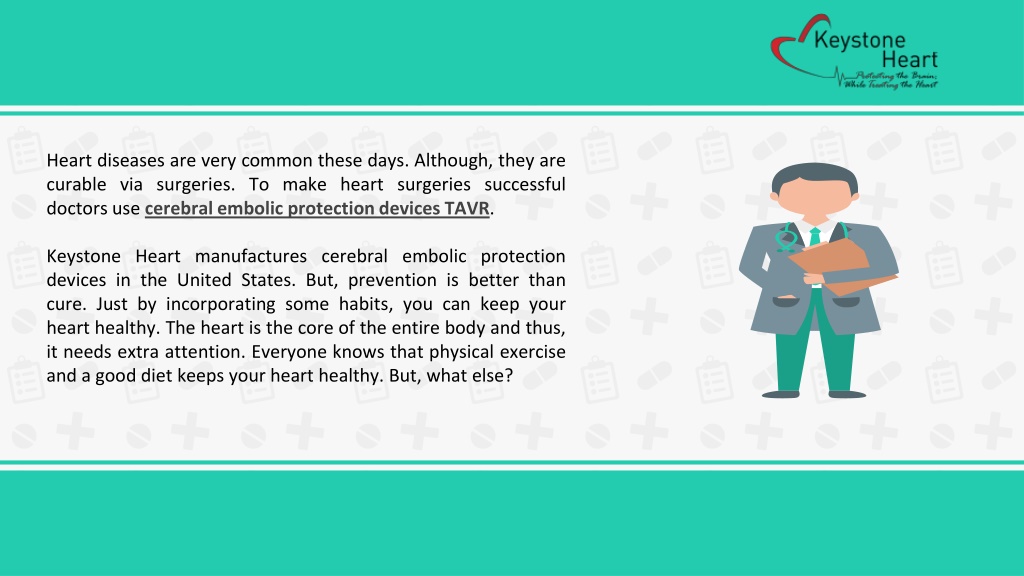 Keystone Heart
Protecting the Brain, While Treating the Heart

Heart diseases are very common these days. Although, they are curable via surgeries. To make heart surgeries successful doctors use cerebral embolic protection devices TAVR.

Keystone Heart manufactures cerebral embolic protection devices in the United States. But, prevention is better than cure. Just by incorporating some habits, you can keep your heart healthy. The heart is the core of the entire body and thus, it needs extra attention. Everyone knows that physical exercise and a good diet keeps your heart healthy. But, what else?